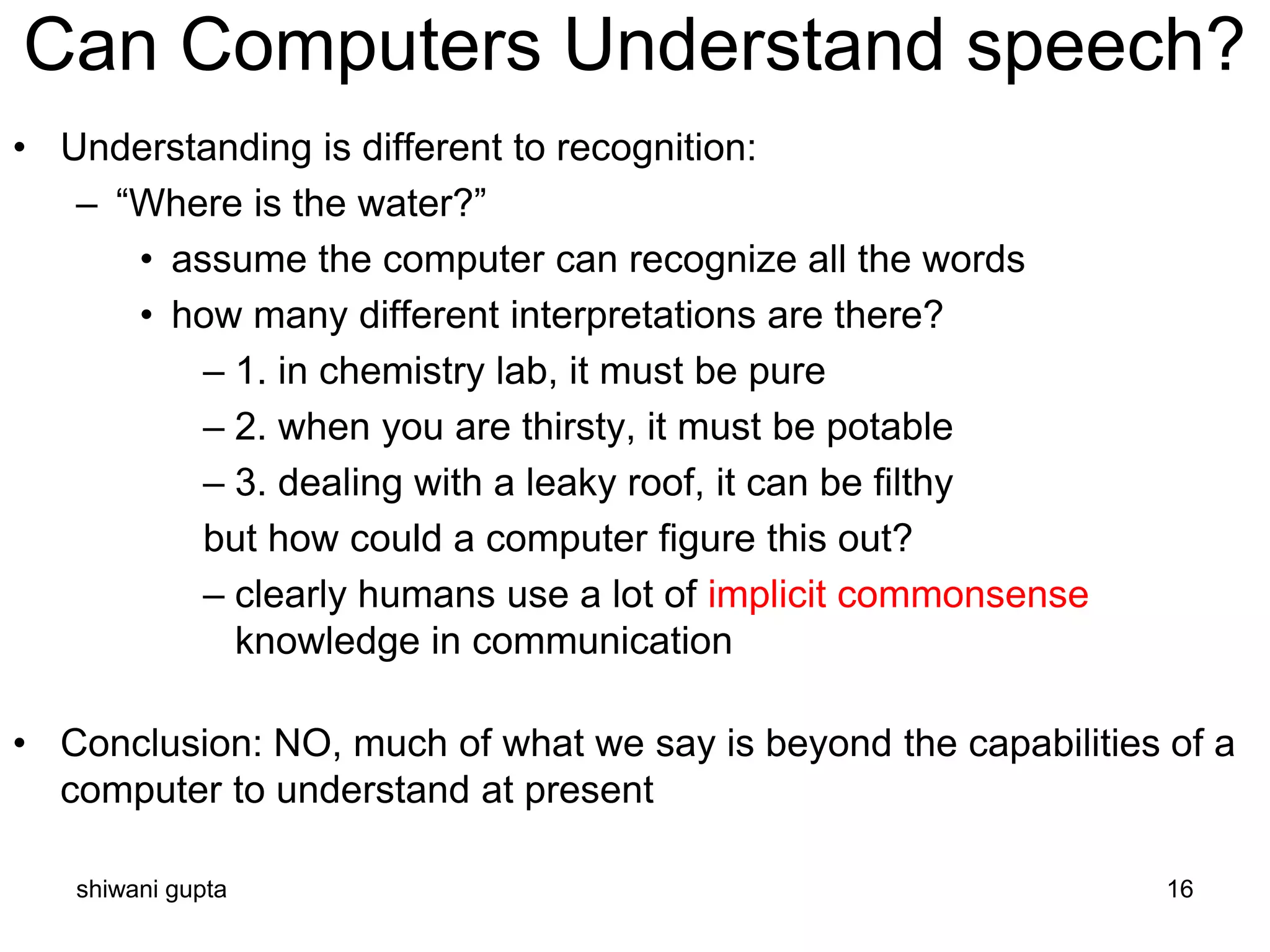 Can Computers Understand speech?

• Understanding is different to recognition:
– “Where is the water?”
• assume the computer can recognize all the words
• how many different interpretations are there?
– 1. in chemistry lab, it must be pure
– 2. when you are thirsty, it must be potable
– 3. dealing with a leaky roof, it can be filthy
but how could a computer figure this out?
– clearly humans use a lot of implicit commonsense knowledge in communication

• Conclusion: NO, much of what we say is beyond the capabilities of a computer to understand at present

shiwani gupta

16